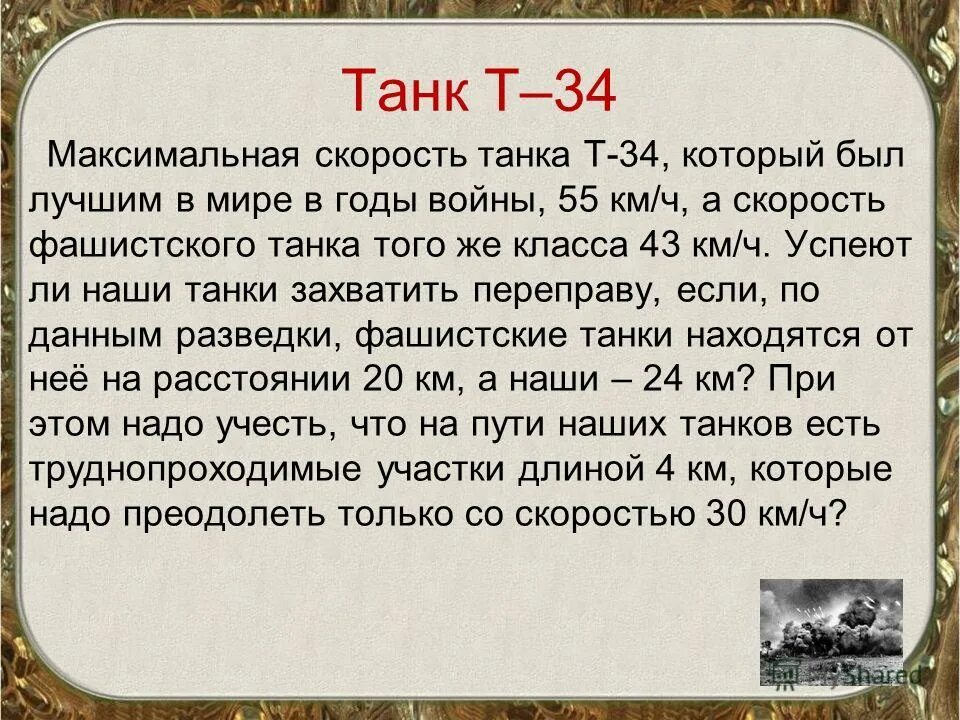 Танк Т–34

Максимальная скорость танка Т-34, который был лучшим в мире в годы войны, 55 км/ч, а скорость фашистского танка того же класса 43 км/ч. Успеют ли наши танки захватить переправу, если, по данным разведки, фашистские танки находятся от неё на расстоянии 20 км, а наши – 24 км? При этом надо учесть, что на пути наших танков есть труднопроходимые участки длиной 4 км, которые надо преодолеть только со скоростью 30 км/ч?

Shared